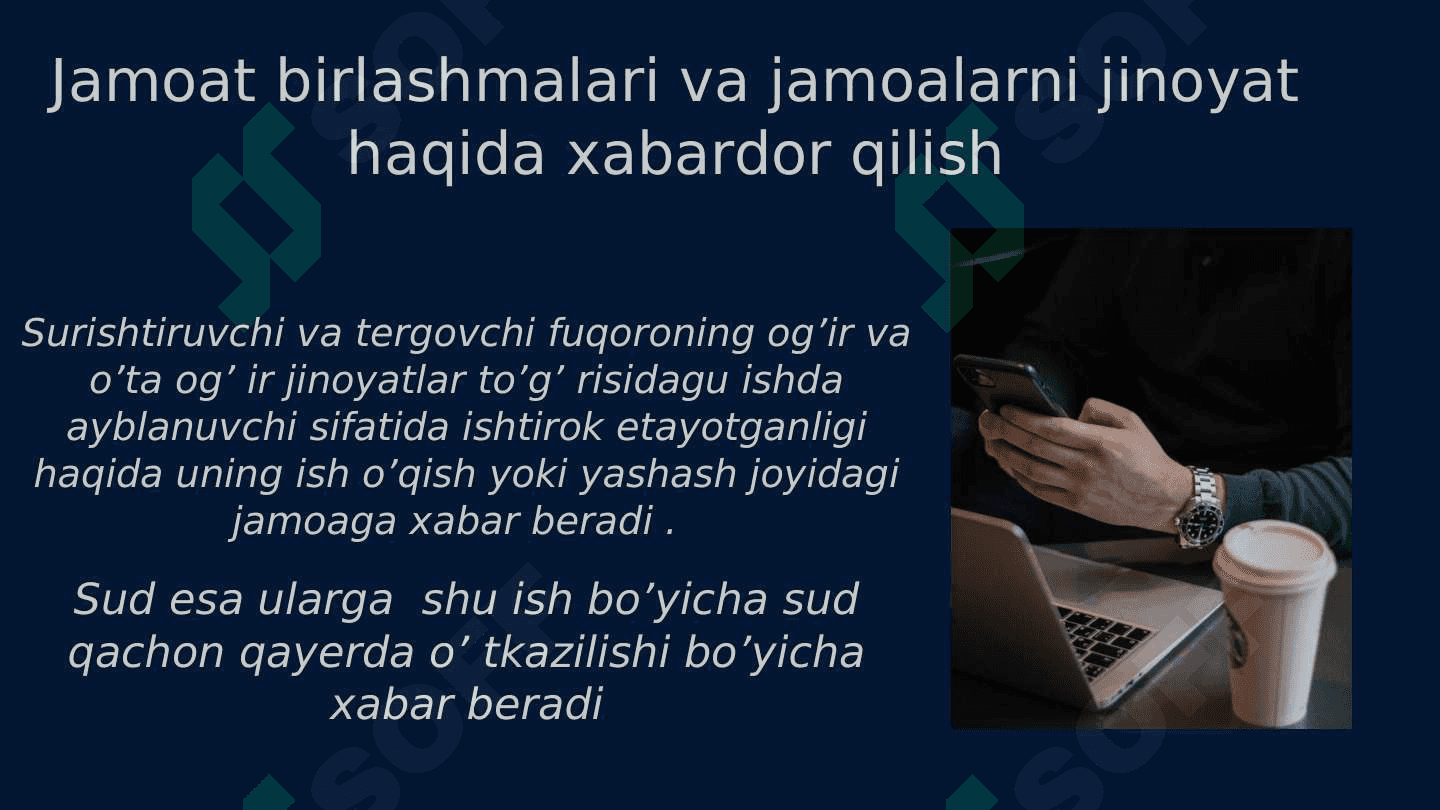 Jamoat birlashmalari va jamoalarni jinoyat haqida xabardor qilish

Surishtiruvchi va tergovchi fuqoroning og’ir va o’ta og’ ir jinoyatlar to’g’ risidagu ishda ayblanuvchi sifatida ishtirok etayotganligi haqida uning ish o’qish yoki yashash joyidagi jamoaga xabar beradi .

Sud esa ularga shu ish bo’yicha sud qachon qayerda o’ tkazilishi bo’yicha xabar beradi